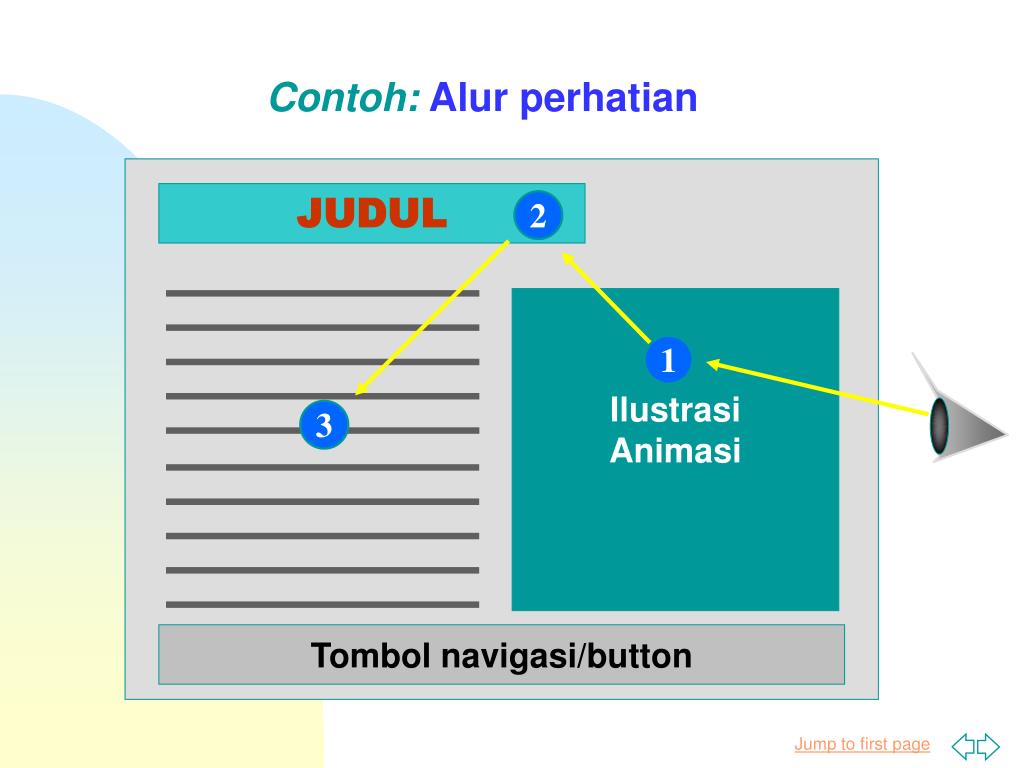 Contoh: Alur perhatian

JUDUL

2

1

Ilustrasi Animasi

3

Tombol navigasi/button

Jump to first page